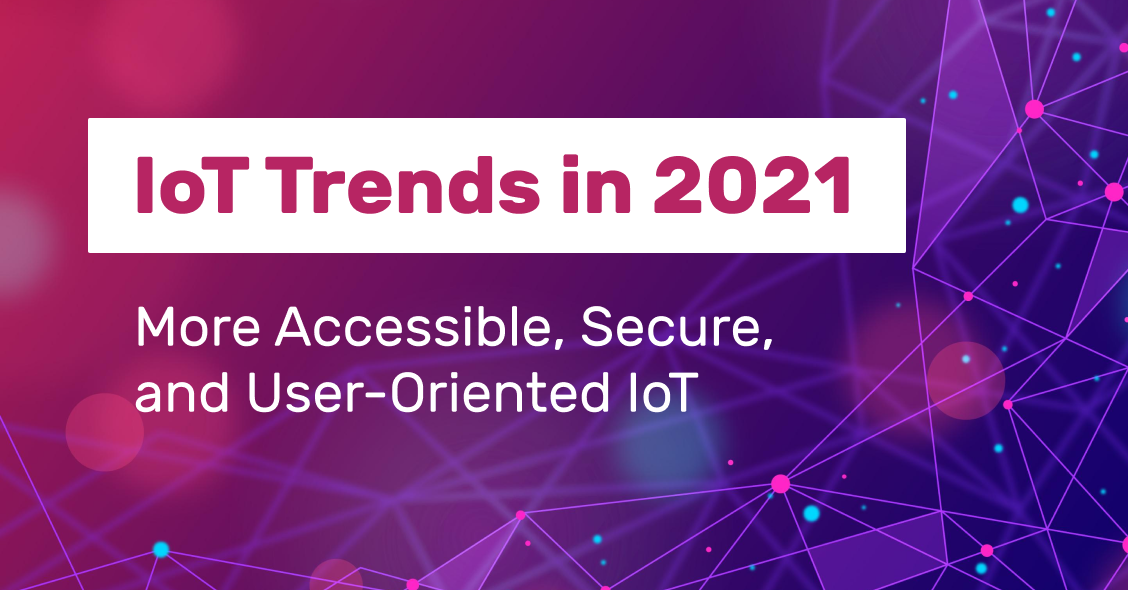 IoT Trends in 2021

More Accessible, Secure, and User-Oriented IoT